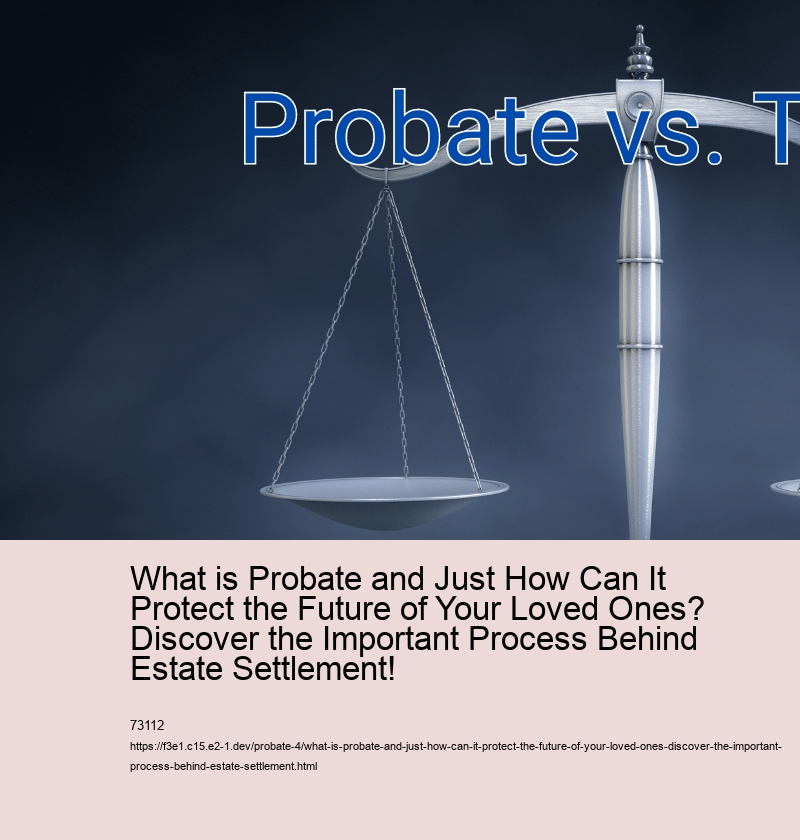 Probate vs. T

What is Probate and Just How Can It Protect the Future of Your Loved Ones? Discover the Important Process Behind Estate Settlement!

73112

https://f3e1.c15.e2-1.dev/probate-4/what-is-probate-and-just-how-can-it-protect-the-future-of-your-loved-ones-discover-the-important-process-behind-estate-settlement.html